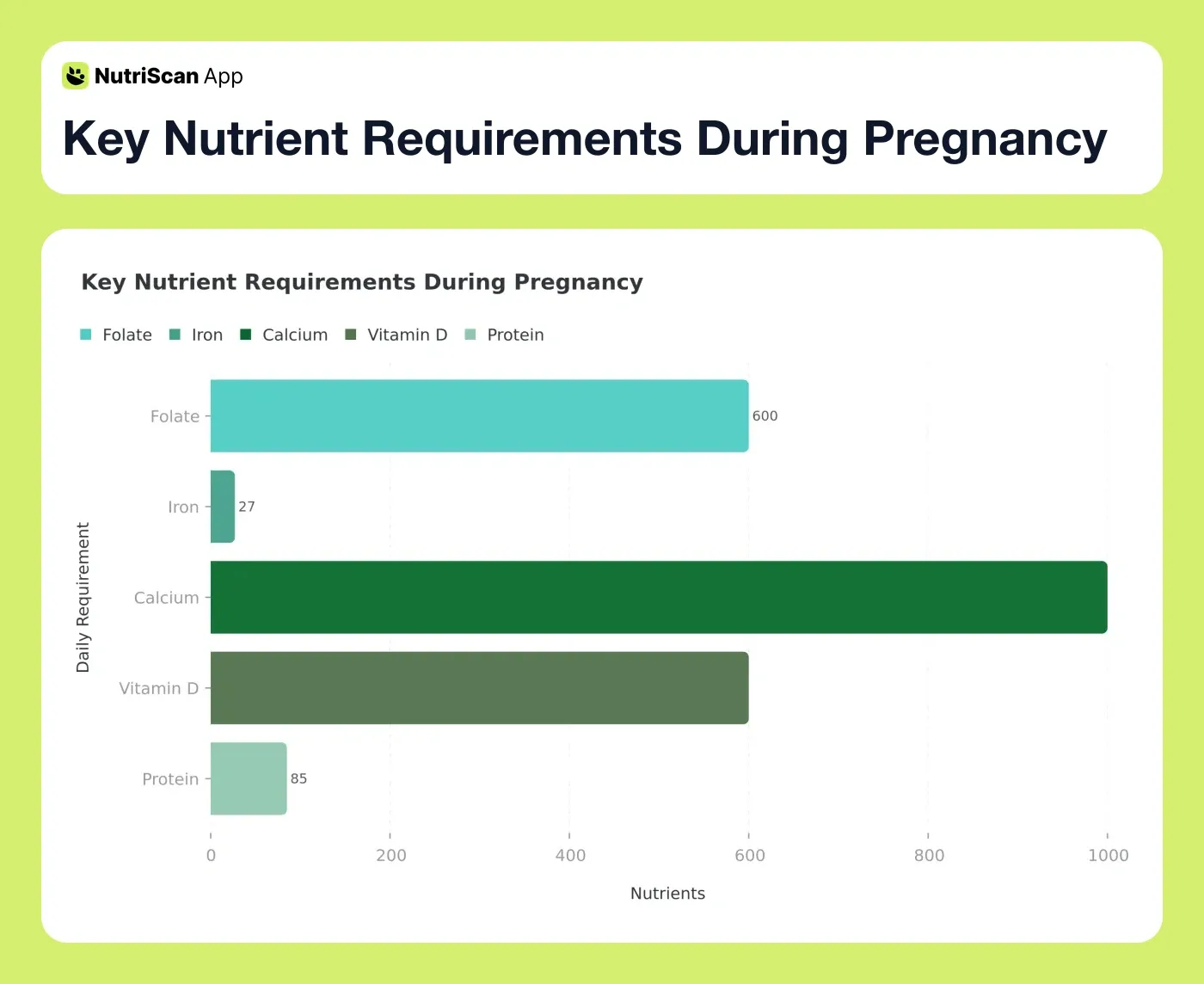 NutriScan App

Key Nutrient Requirements During Pregnancy

Key Nutrient Requirements During Pregnancy

Folate Iron Calcium Vitamin D Protein

Daily Requirement

Folate
600
Iron
27
Calcium
Vitamin D
Protein
85

0 200 400 600 800 1000

Nutrients